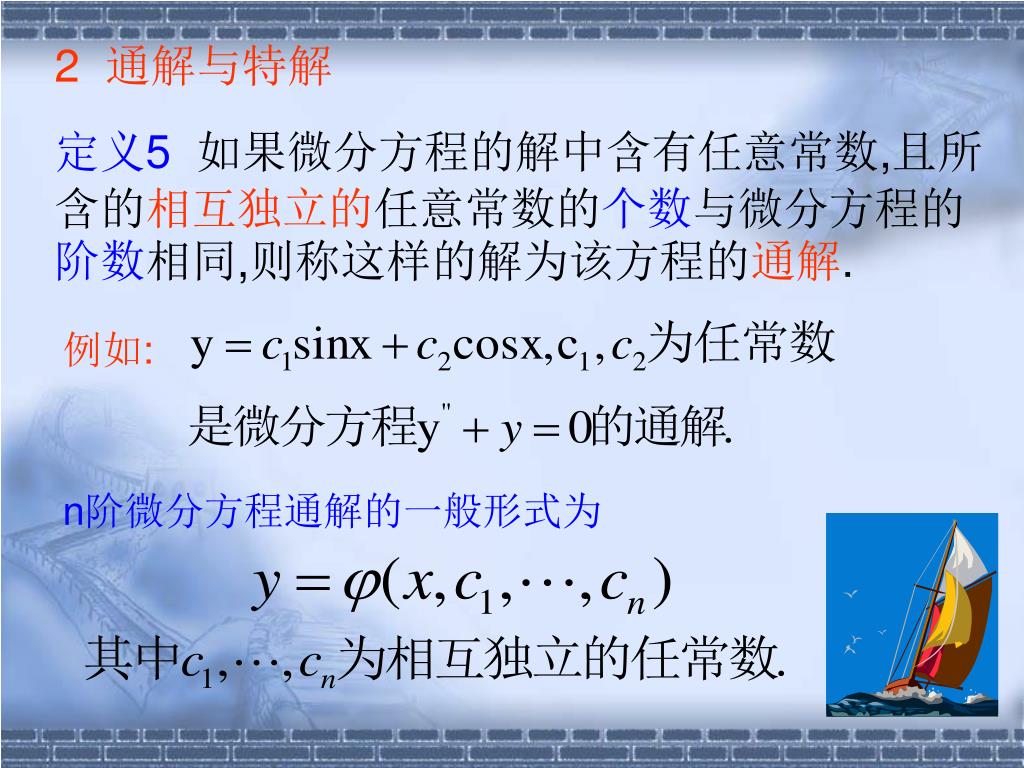 2 通解与特解

定义5 如果微分方程的解中含有任意常数,且所含的相互独立的任意常数的个数与微分方程的阶数相同,则称这样的解为该方程的通解.

例如: $y = c_1 \sin x + c_2 \cos x, c_1, c_2$为任常数

是微分方程$y'' + y = 0$的通解.

n阶微分方程通解的一般形式为

$y = \varphi(x, c_1, \cdots, c_n)$

其中$c_1, \cdots, c_n$为相互独立的任常数.